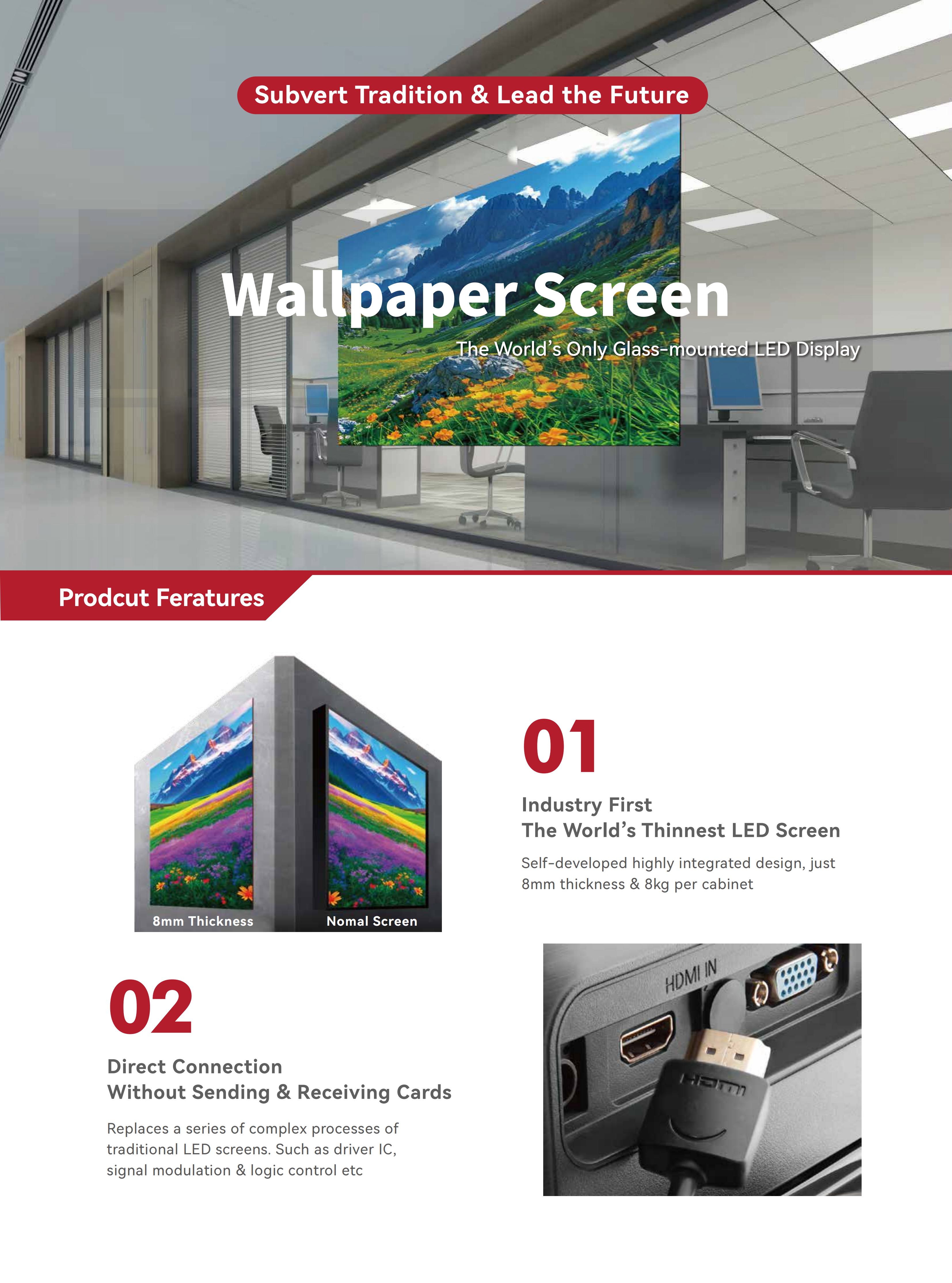 Subvert Tradition & Lead the Future

Wallpaper Screen

The World's Only Glass-mounted LED Display

Prodcut Feratures

8mm Thickness

Nomal Screen

01

Industry First
The World's Thinnest LED Screen

Self-developed highly integrated design, just 8mm thickness & 8kg per cabinet

02

Direct Connection
Without Sending & Receiving Cards

Replaces a series of complex processes of traditional LED screens. Such as driver IC, signal modulation & logic control etc

HDMI IN

HDMI